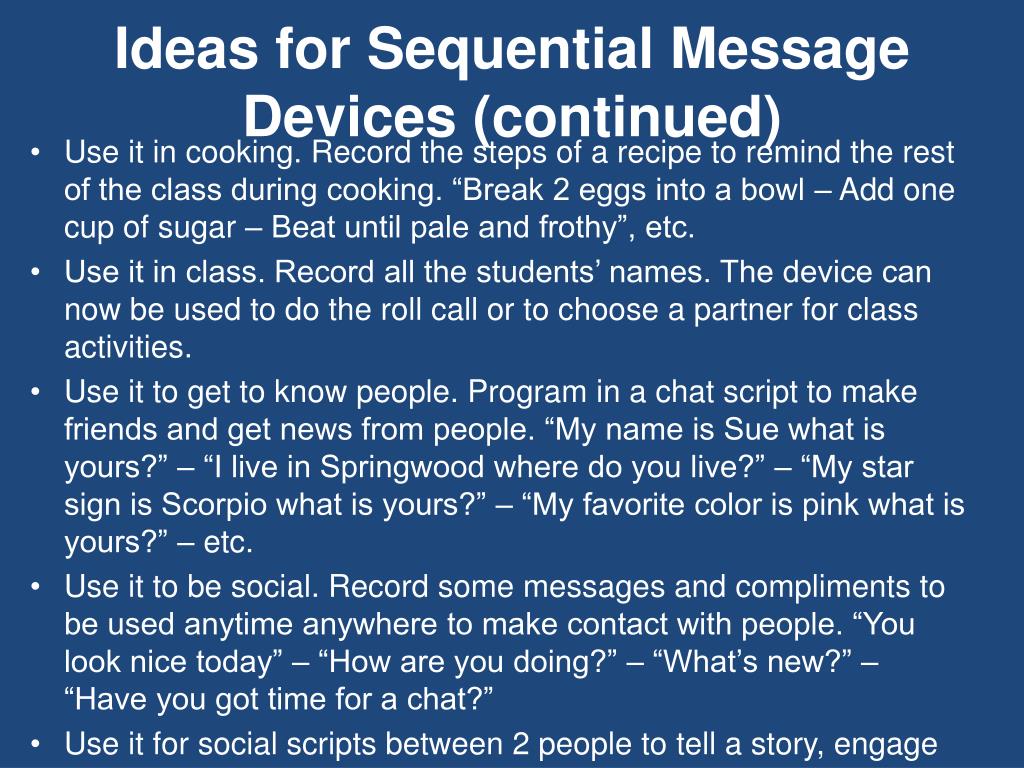 Ideas for Sequential Message Devices (continued)

• Use it in cooking. Record the steps of a recipe to remind the rest of the class during cooking. “Break 2 eggs into a bowl – Add one cup of sugar – Beat until pale and frothy”, etc.

• Use it in class. Record all the students’ names. The device can now be used to do the roll call or to choose a partner for class activities.

• Use it to get to know people. Program in a chat script to make friends and get news from people. “My name is Sue what is yours?” – “I live in Springwood where do you live?” – “My star sign is Scorpio what is yours?” – “My favorite color is pink what is yours?” – etc.

• Use it to be social. Record some messages and compliments to be used anytime anywhere to make contact with people. “You look nice today” – “How are you doing?” – “What’s new?” – “Have you got time for a chat?”

• Use it for social scripts between 2 people to tell a story, engage